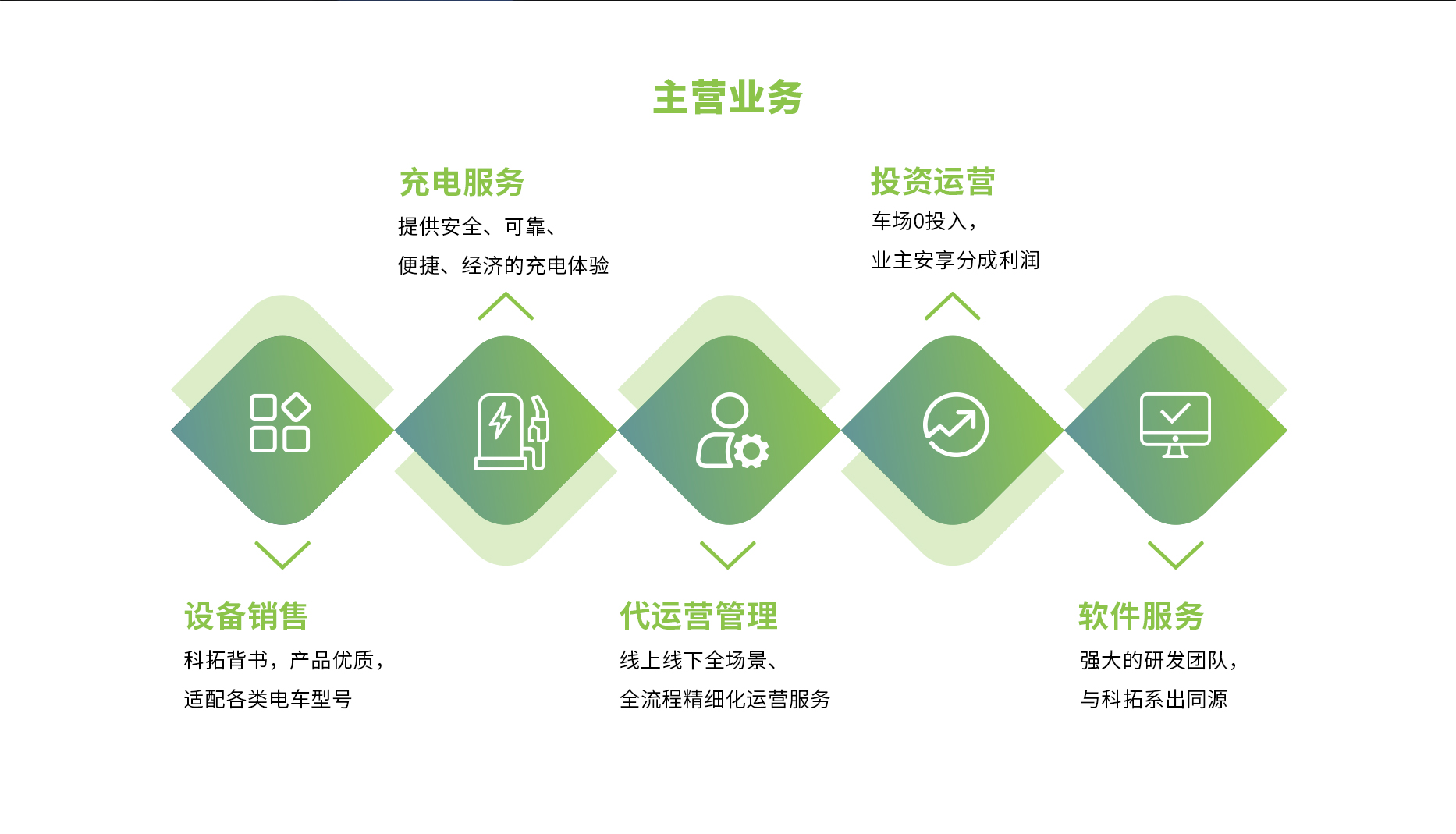 主营业务

充电服务
提供安全、可靠、
便捷、经济的充电体验

投资运营
车场0投入，
业主安享分成利润

设备销售
科拓背书，产品优质，
适配各类电车型号

代运营管理
线上线下全场景、
全流程精细化运营服务

软件服务
强大的研发团队，
与科拓系出同源